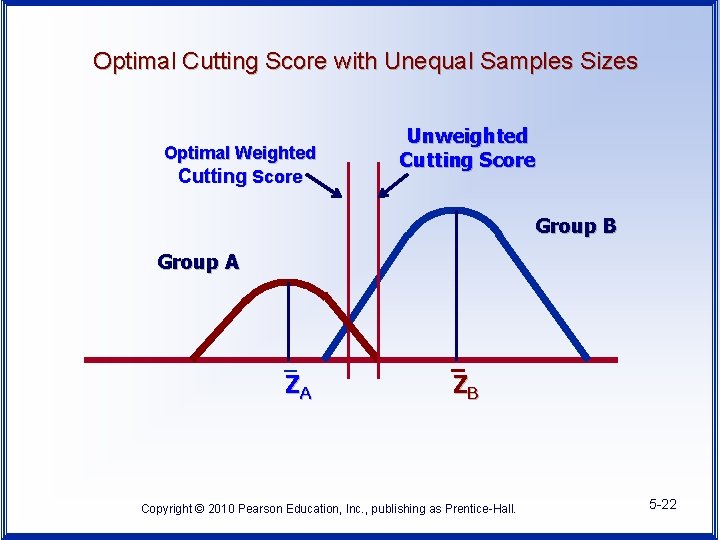 Optimal Cutting Score with Unequal Samples Sizes

Optimal Weighted Cutting Score

Unweighted Cutting Score

Group B

Group A

$\bar{Z}_A$

$\bar{Z}_B$

Copyright © 2010 Pearson Education, Inc., publishing as Prentice-Hall.

5-22